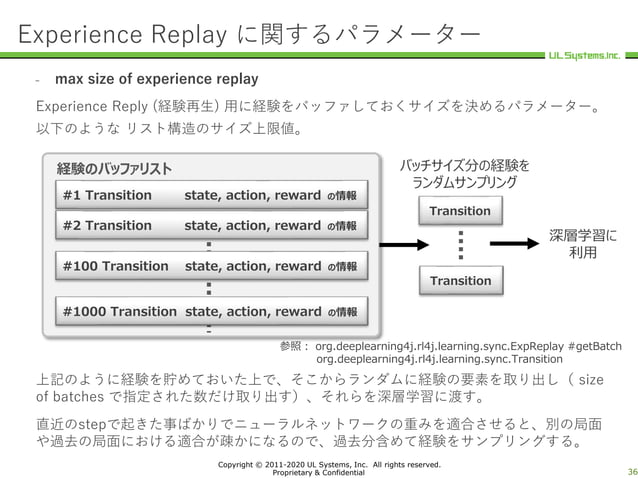 Experience Replay に関するパラメーター

UL Systems,Inc.

- max size of experience replay

Experience Reply (経験再生) 用に経験をバッファしておくサイズを決めるパラメーター。以下のような リスト構造のサイズ上限値。

経験のバッファリスト

#1 Transition state, action, reward の情報

#2 Transition state, action, reward の情報

#100 Transition state, action, reward の情報

#1000 Transition state, action, reward の情報

バッチサイズ分の経験をランダムサンプリング

Transition

Transition

深層学習に利用

参照： org.deeplearning4j.rl4j.learning.sync.ExpReplay #getBatch
org.deeplearning4j.rl4j.learning.sync.Transition

上記のように経験を貯めておいた上で、そこからランダムに経験の要素を取り出し（ size of batches で指定された数だけ取り出す）、それらを深層学習に渡す。

直近のstepで起きた事ばかりでニューラルネットワークの重みを適合させると、別の局面や過去の局面における適合が疎かになるので、過去分含めて経験をサンプリングする。

Copyright © 2011-2020 UL Systems, Inc. All rights reserved.
Proprietary & Confidential

36